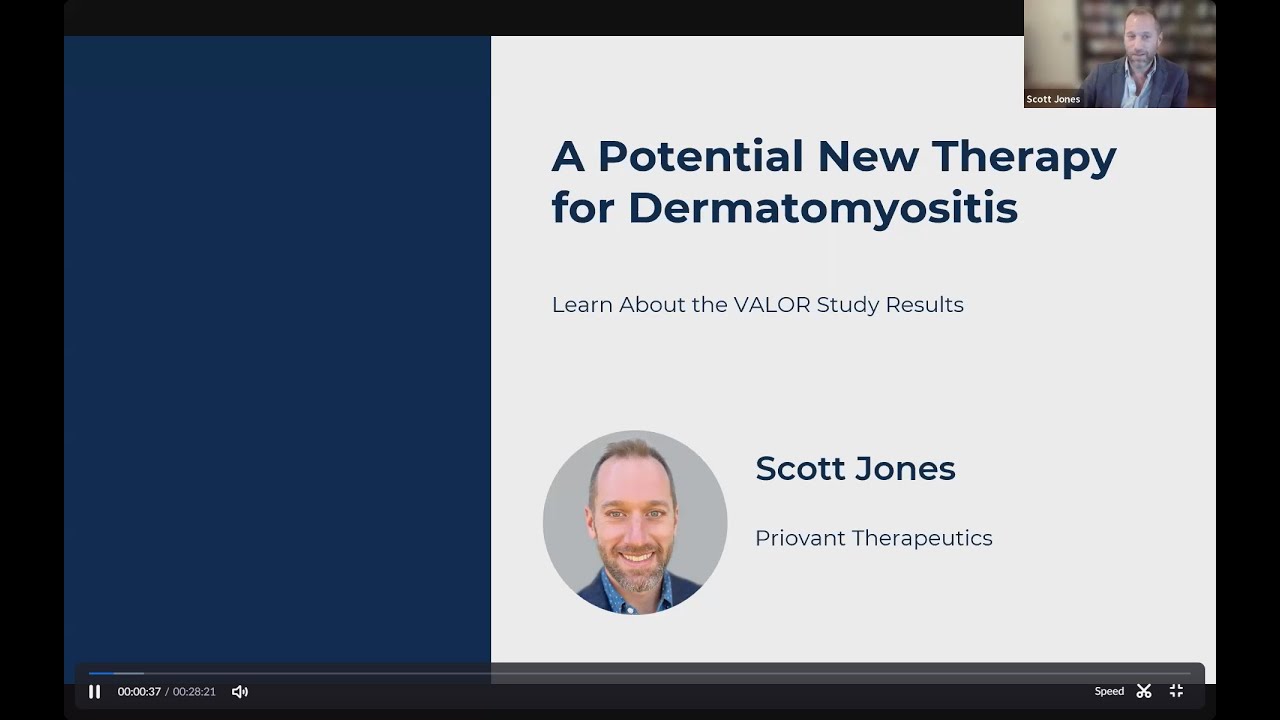 Scott Jones

A Potential New Therapy for Dermatomyositis

Learn About the VALOR Study Results

Scott Jones

Priovant Therapeutics

00:00:37 / 00:28:21

Speed